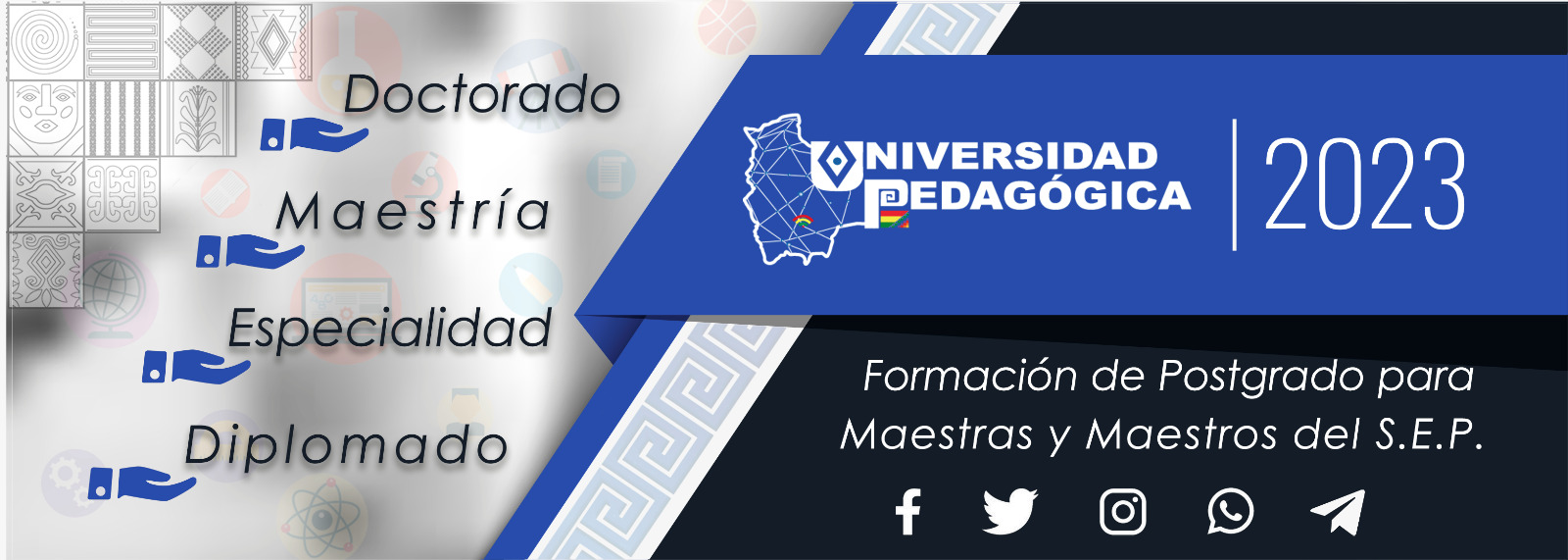 Doctorado

Maestría

Especialidad

Diplomado

UNIVERSIDAD PEDAGÓGICA

2023

Formación de Postgrado para Maestras y Maestros del S.E.P.